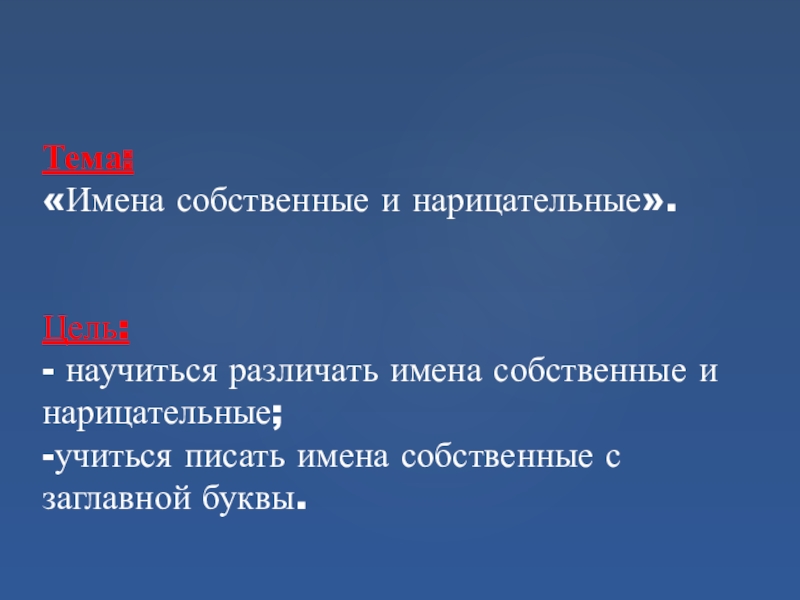 Тема:
«Имена собственные и нарицательные».

Цель:
- научиться различать имена собственные и нарицательные;
-учиться писать имена собственные с заглавной буквы.